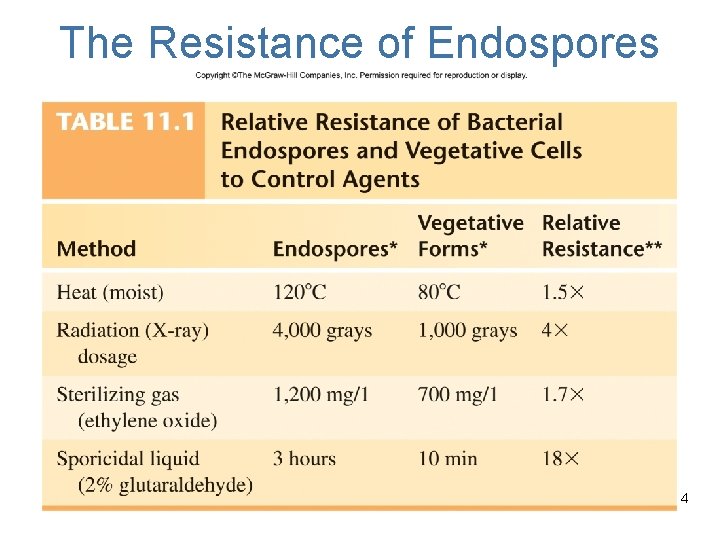 The Resistance of Endospores

Copyright ©The McGraw-Hill Companies, Inc. Permission required for reproduction or display.

TABLE 11.1 Relative Resistance of Bacterial Endospores and Vegetative Cells to Control Agents

| Method | Endospores* | Vegetative Forms* | Relative Resistance** |
|---|---|---|---|
| Heat (moist) | 120°C | 80°C | 1.5× |
| Radiation (X-ray) dosage | 4,000 grays | 1,000 grays | 4× |
| Sterilizing gas (ethylene oxide) | 1,200 mg/1 | 700 mg/1 | 1.7× |
| Sporicidal liquid (2% glutaraldehyde) | 3 hours | 10 min | 18× |

4